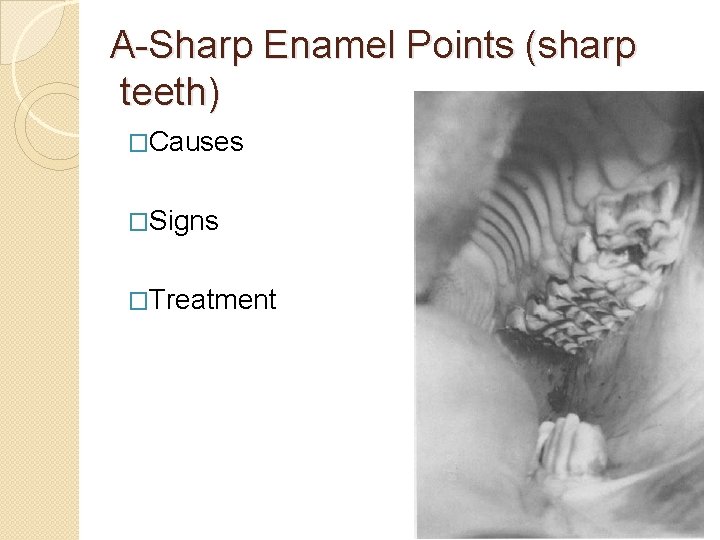 A-Sharp Enamel Points (sharp teeth)

□Causes

□Signs

□Treatment